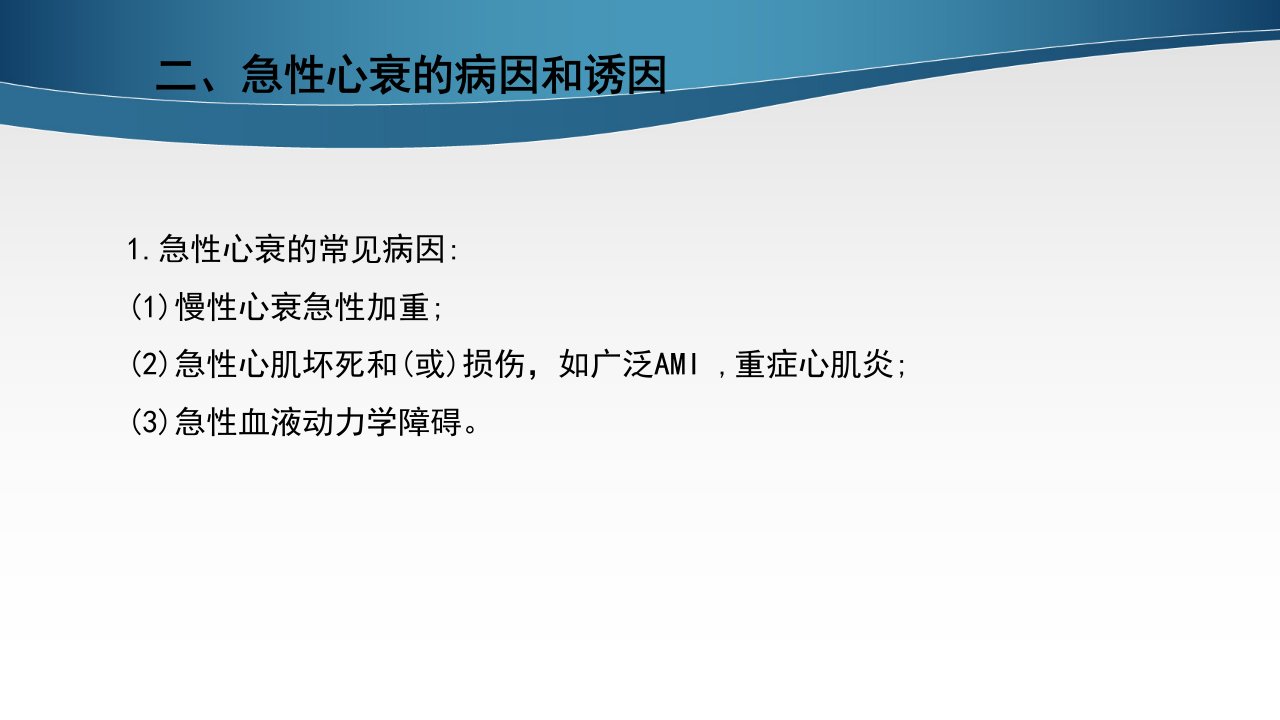 二、急性心衰的病因和诱因

1.急性心衰的常见病因:

(1)慢性心衰急性加重;

(2)急性心肌坏死和(或)损伤，如广泛AMI ,重症心肌炎;

(3)急性血液动力学障碍。